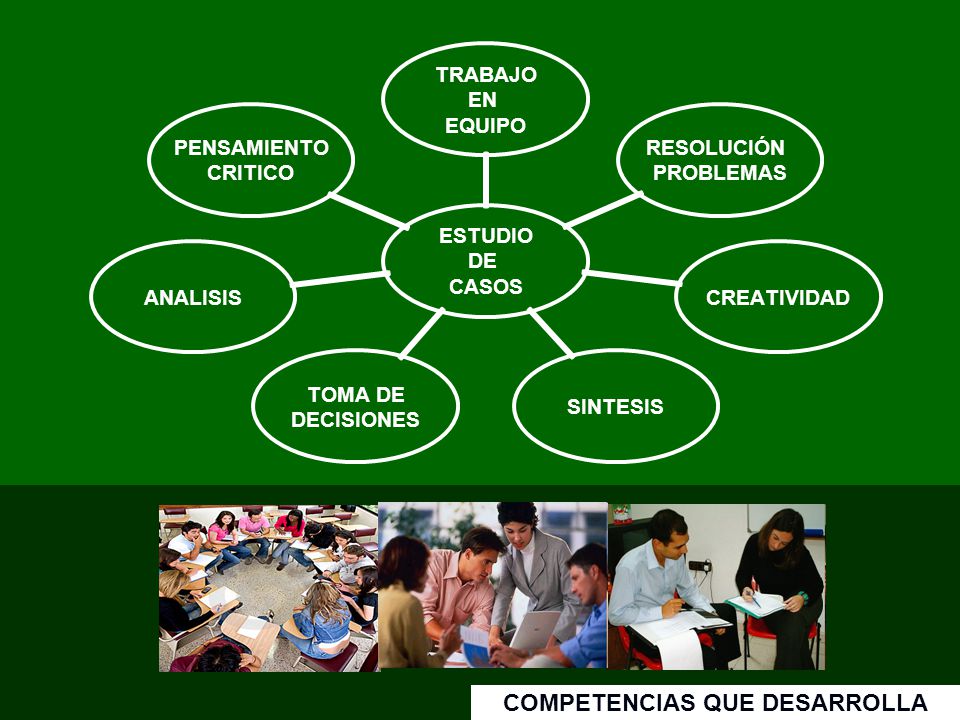 TRABAJO EN EQUIPO

PENSAMIENTO CRITICO

RESOLUCIÓN PROBLEMAS

ESTUDIO DE CASOS

ANALISIS

CREATIVIDAD

TOMA DE DECISIONES

SINTESIS

COMPETENCIAS QUE DESARROLLA